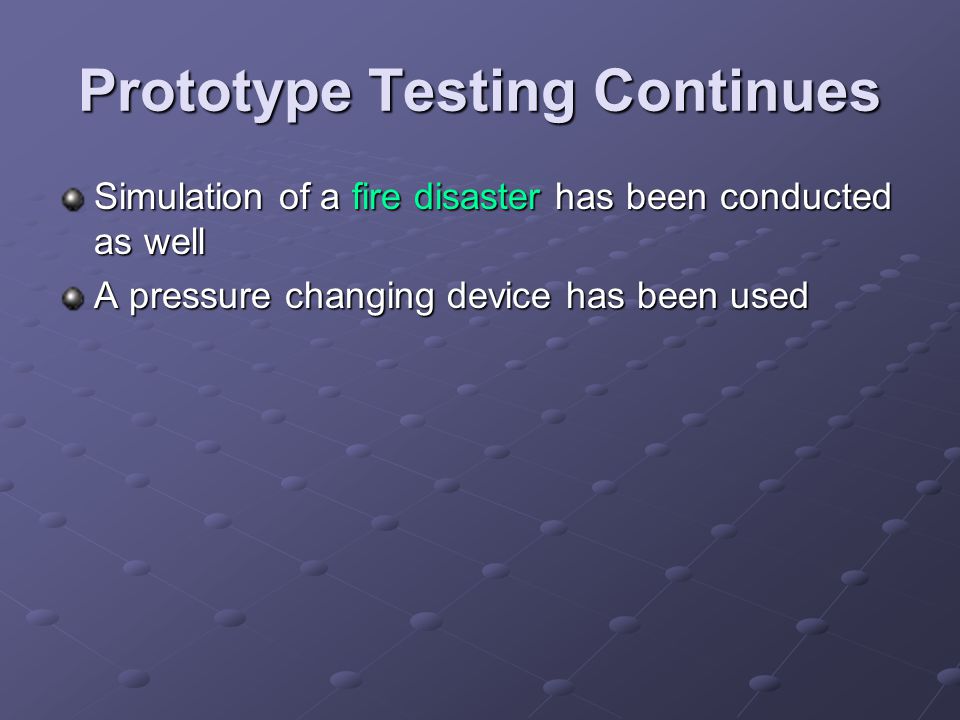 Prototype Testing Continues

Simulation of a fire disaster has been conducted as well

A pressure changing device has been used